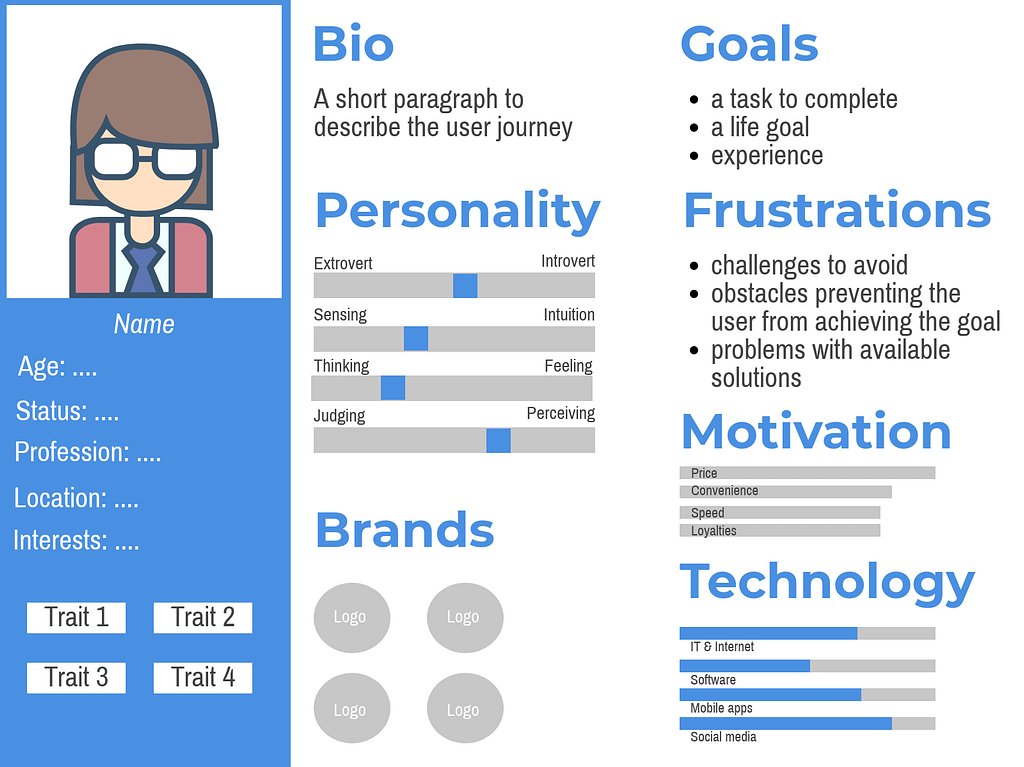 Name

Age: ....

Status: ....

Profession: ....

Location: ....

Interests: ....

Trait 1 Trait 2

Trait 3 Trait 4

Bio

A short paragraph to describe the user journey

Personality

Extrovert Introvert

Sensing Intuition

Thinking Feeling

Judging Perceiving

Brands

Logo Logo

Logo Logo

Goals

- a task to complete
- a life goal
- experience

Frustrations

- challenges to avoid
- obstacles preventing the user from achieving the goal
- problems with available solutions

Motivation

Price

Convenience

Speed

Loyalties

Technology

IT & Internet

Software

Mobile apps

Social media